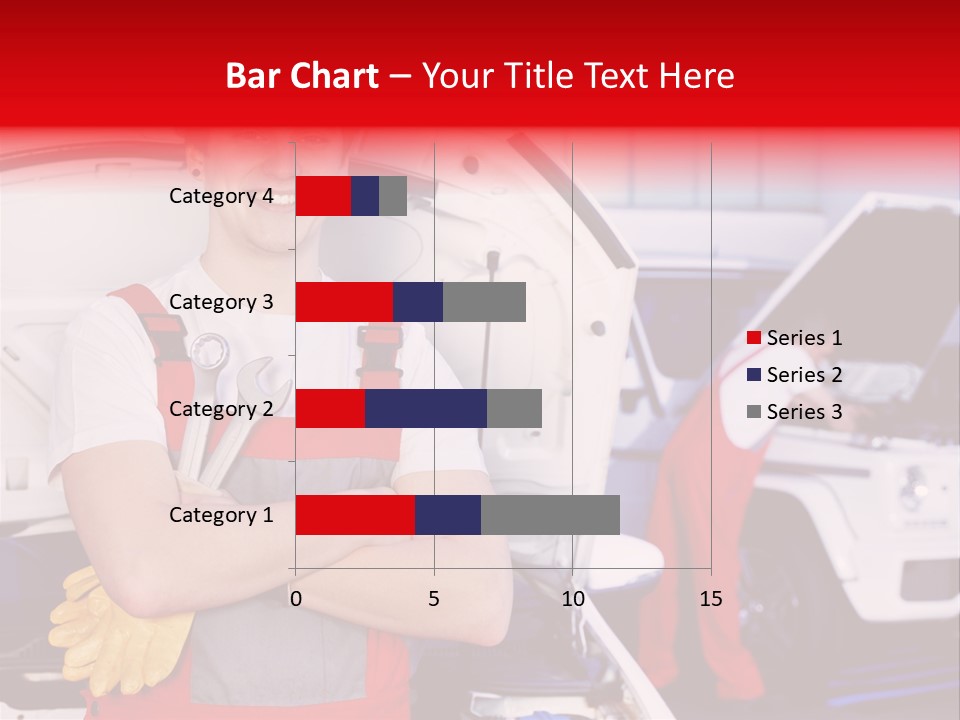 Bar Chart – Your Title Text Here

Category 4
Category 3
Category 2
Category 1

0 5 10 15

Series 1
Series 2
Series 3